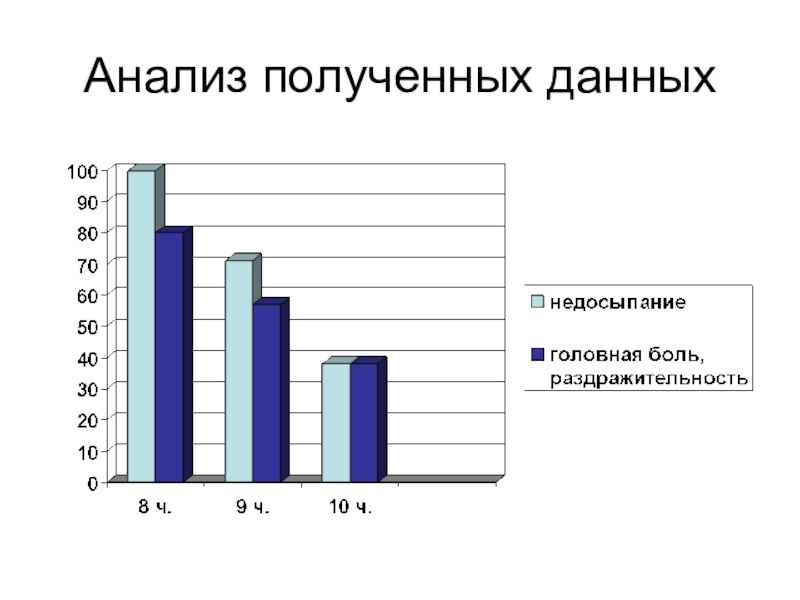 Анализ полученных данных

100
90
80
70
60
50
40
30
20
10
0

8 ч.
9 ч.
10 ч.

недосыпание
головная боль, раздражительность